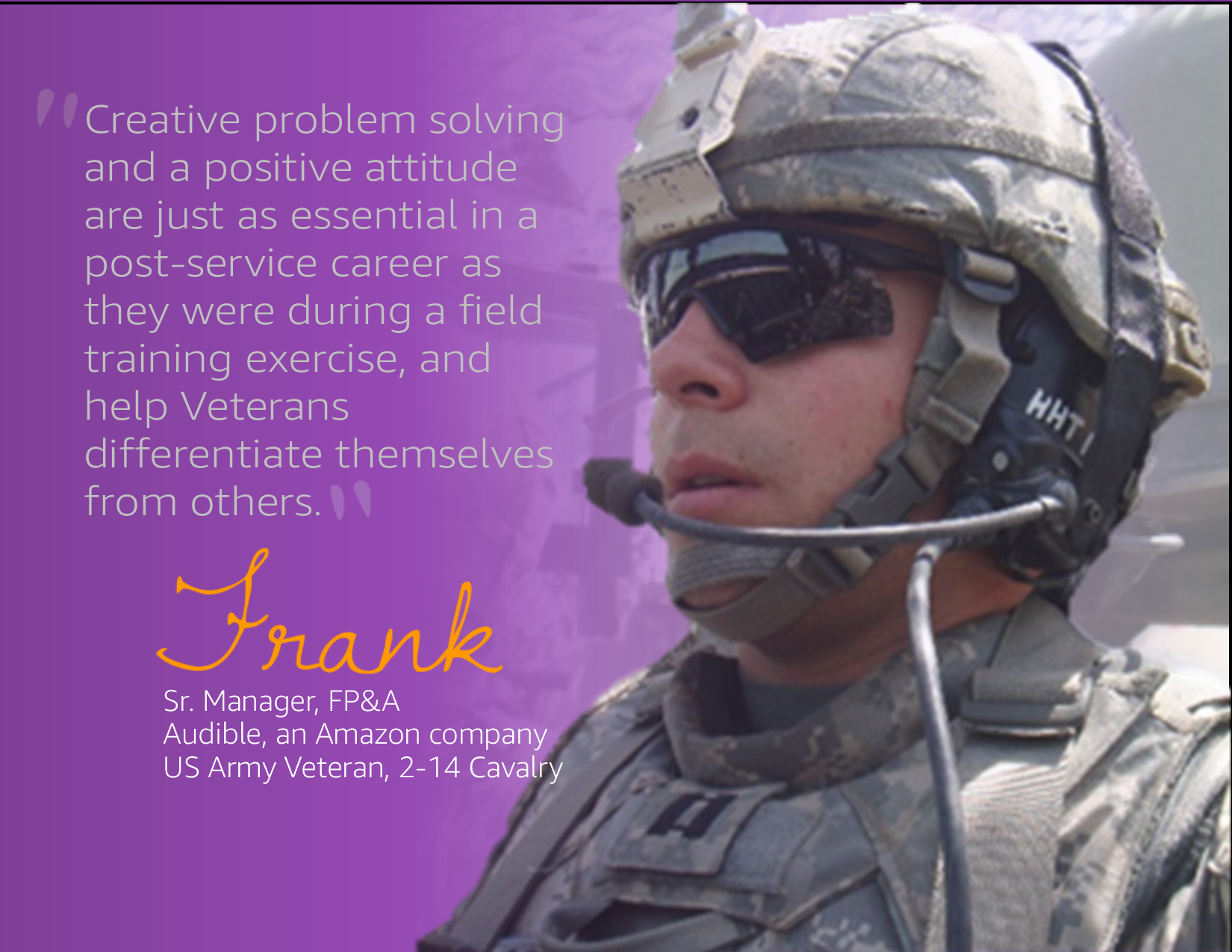 "Creative problem solving and a positive attitude are just as essential in a post-service career as they were during a field training exercise, and help Veterans differentiate themselves from others."

Frank

Sr. Manager, FP&A
Audible, an Amazon company
US Army Veteran, 2-14 Cavalry

HHT